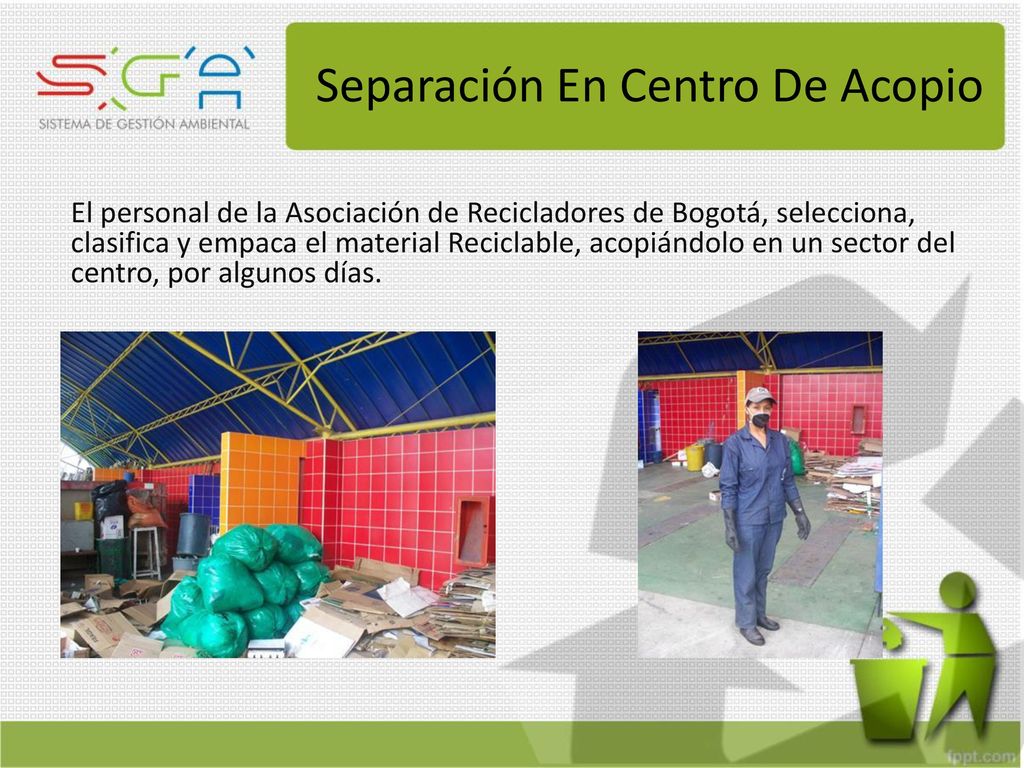 SGA
SISTEMA DE GESTIÓN AMBIENTAL

Separación En Centro De Acopio

El personal de la Asociación de Recicladores de Bogotá, selecciona, clasifica y empaca el material Reciclable, acopiándolo en un sector del centro, por algunos días.

fppt.com